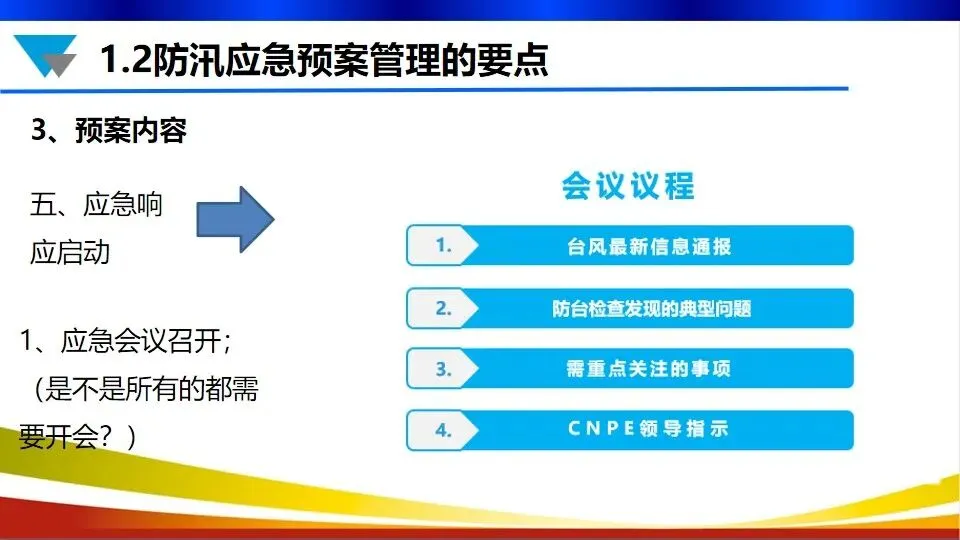 1.2防汛应急预案管理的要点

3、预案内容

五、应急响应启动

1、应急会议召开；（是不是所有的都需要开会？）

会议议程

1. 台风最新信息通报

2. 防台检查发现的典型问题

3. 需重点关注的事项

4. CNPE领导指示